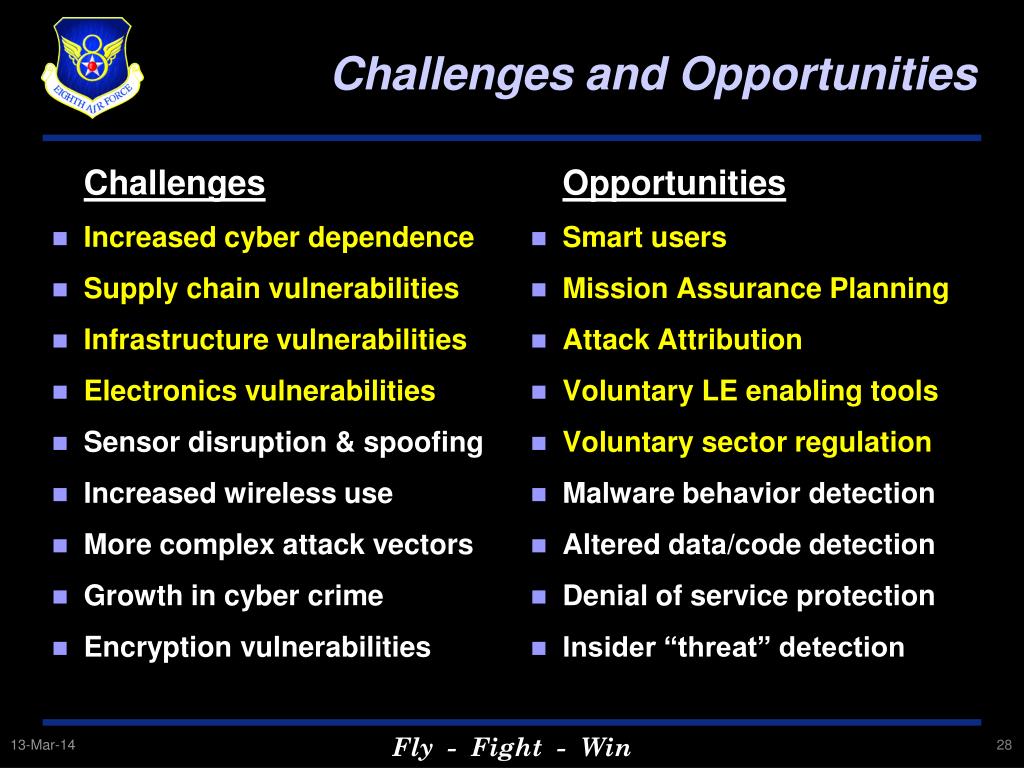 EIGHTH AIR FORCE

Challenges and Opportunities

Challenges

- Increased cyber dependence
- Supply chain vulnerabilities
- Infrastructure vulnerabilities
- Electronics vulnerabilities
- Sensor disruption & spoofing
- Increased wireless use
- More complex attack vectors
- Growth in cyber crime
- Encryption vulnerabilities

Opportunities

- Smart users
- Mission Assurance Planning
- Attack Attribution
- Voluntary LE enabling tools
- Voluntary sector regulation
- Malware behavior detection
- Altered data/code detection
- Denial of service protection
- Insider “threat” detection

13-Mar-14

Fly - Fight - Win

28